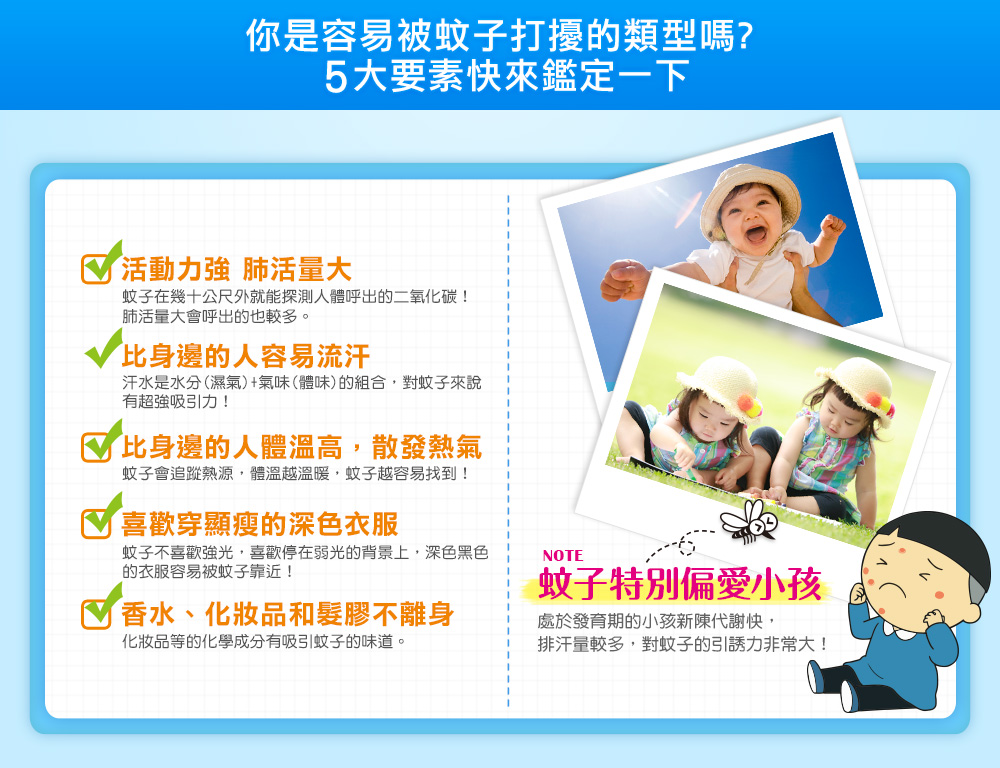 你是容易被蚊子打擾的類型嗎?
5大要素快來鑑定一下

活動力強 肺活量大
蚊子在幾十公尺外就能探測人體呼出的二氧化碳！肺活量大會呼出的也較多。

比身邊的人容易流汗
汗水是水分(濕氣)+氣味(體味)的組合，對蚊子來說有超強吸引力！

比身邊的人體溫高，散發熱氣
蚊子會追蹤熱源，體溫越溫暖，蚊子越容易找到！

喜歡穿顯瘦的深色衣服
蚊子不喜歡強光，喜歡停在弱光的背景上，深色黑色的衣服容易被蚊子靠近！

香水、化妝品和髮膠不離身
化妝品等的化學成分有吸引蚊子的味道。

NOTE
蚊子特別偏愛小孩
處於發育期的小孩新陳代謝快，排汗量較多，對蚊子的引誘力非常大！